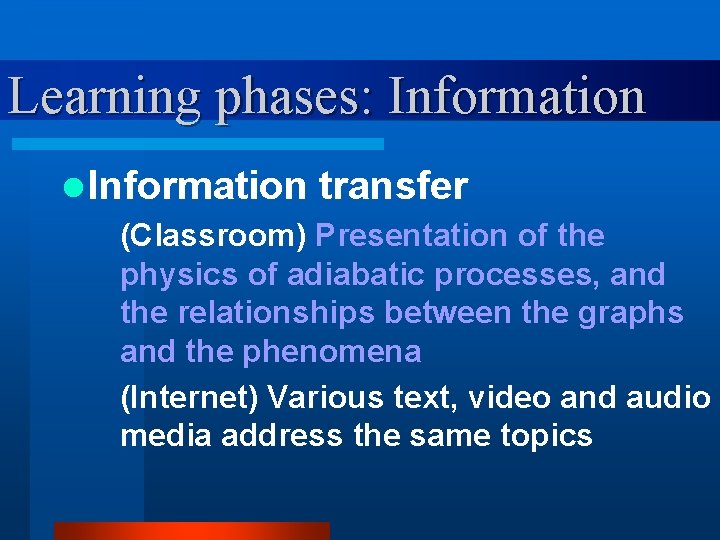 Learning phases: Information

Information transfer

(Classroom) Presentation of the physics of adiabatic processes, and the relationships between the graphs and the phenomena

(Internet) Various text, video and audio media address the same topics